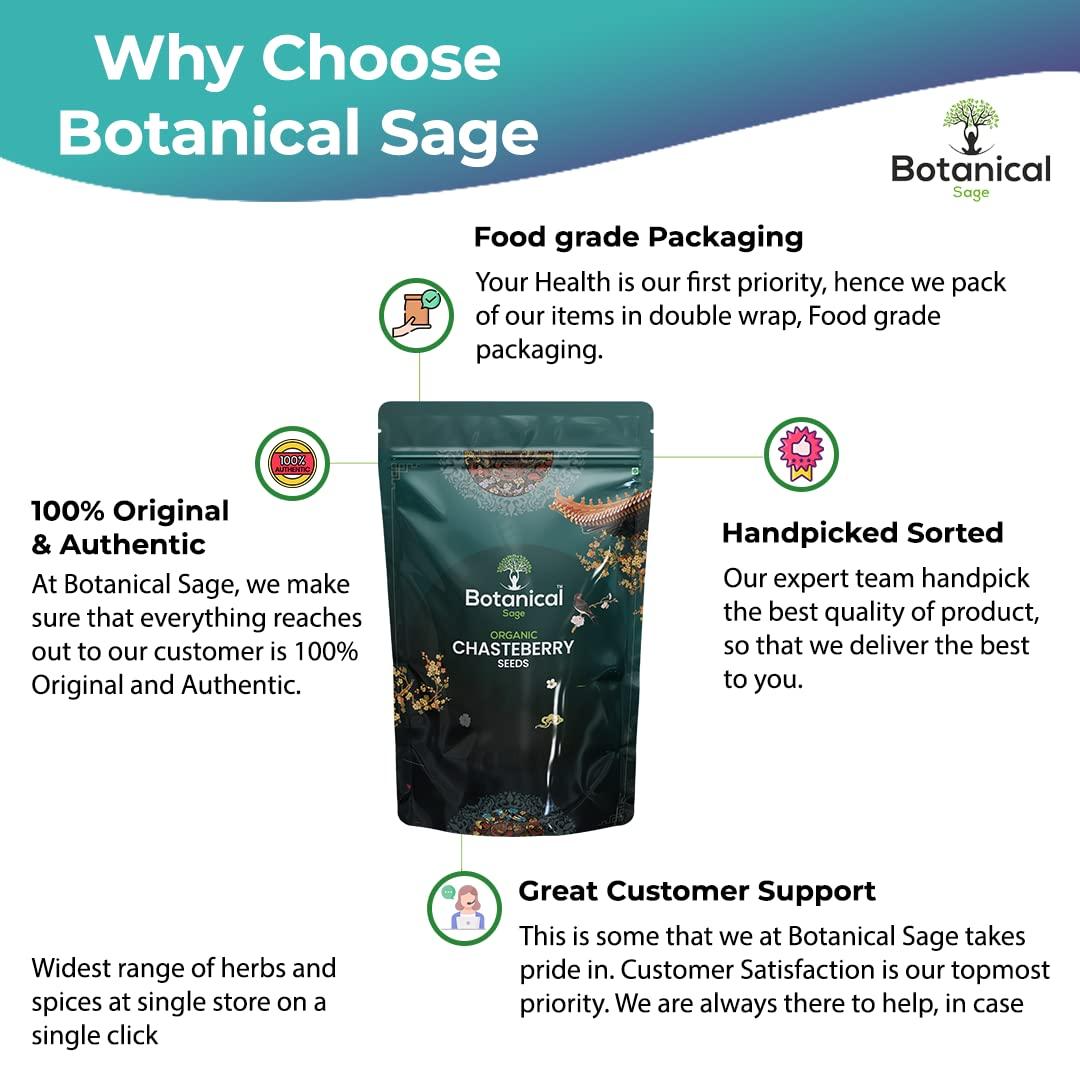 Why Choose Botanical Sage

Botanical Sage

Food grade Packaging

Your Health is our first priority, hence we pack of our items in double wrap, Food grade packaging.

100% AUTHENTIC

100% Original & Authentic

At Botanical Sage, we make sure that everything reaches out to our customer is 100% Original and Authentic.

Botanical Sage

ORGANIC

CHASTEBERRY SEEDS

Handpicked Sorted

Our expert team handpick the best quality of product, so that we deliver the best to you.

Great Customer Support

This is some that we at Botanical Sage takes pride in. Customer Satisfaction is our topmost priority. We are always there to help, in case

Widest range of herbs and spices at single store on a single click